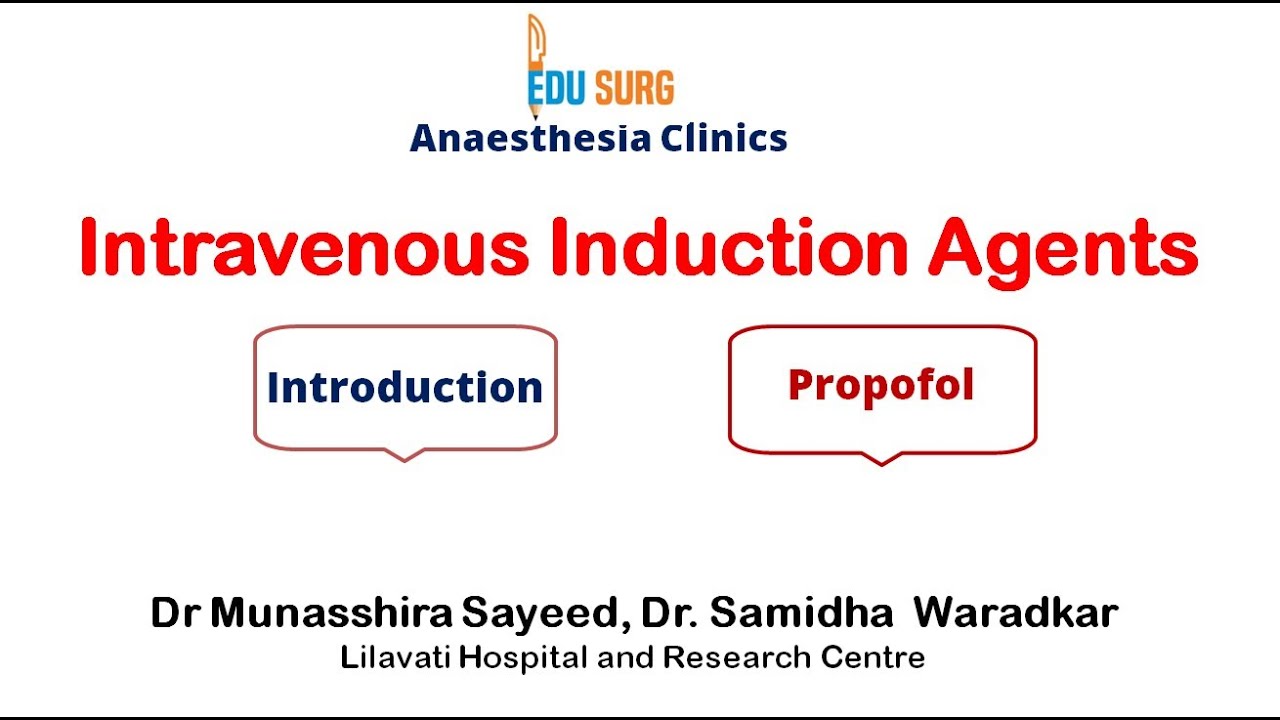 EDU SURG
Anaesthesia Clinics

Intravenous Induction Agents

Introduction

Propofol

Dr Munasshira Sayeed, Dr. Samidha Waradkar
Lilavati Hospital and Research Centre